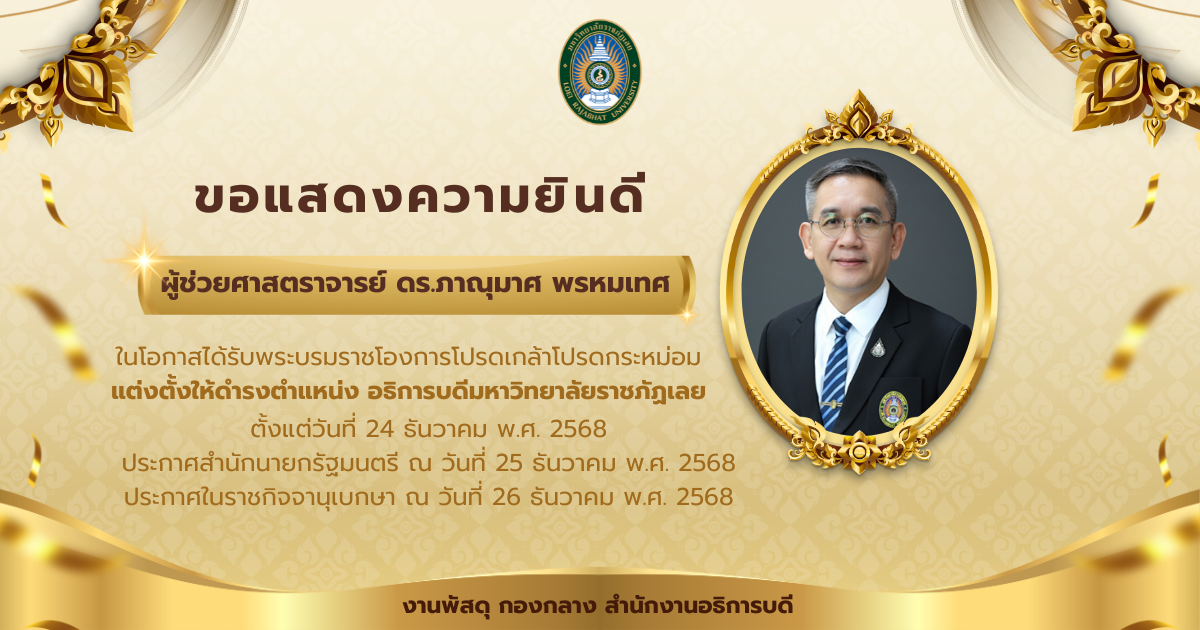 มหาวิทยาลัยราชภัฏเลย
LOEI RAJABHAT UNIVERSITY

ขอแสดงความยินดี

ผู้ช่วยศาสตราจารย์ ดร.ภาณุมาศ พรหมเทศ

ในโอกาสได้รับพระบรมราชโองการโปรดเกล้าโปรดกระหม่อม
แต่งตั้งให้ดำรงตำแหน่ง อธิการบดีมหาวิทยาลัยราชภัฏเลย
ตั้งแต่วันที่ 24 ธันวาคม พ.ศ. 2568
ประกาศสำนักนายกรัฐมนตรี ณ วันที่ 25 ธันวาคม พ.ศ. 2568
ประกาศในราชกิจจานุเบกษา ณ วันที่ 26 ธันวาคม พ.ศ. 2568

งานพัสดุ กองกลาง สำนักงานอธิการบดี